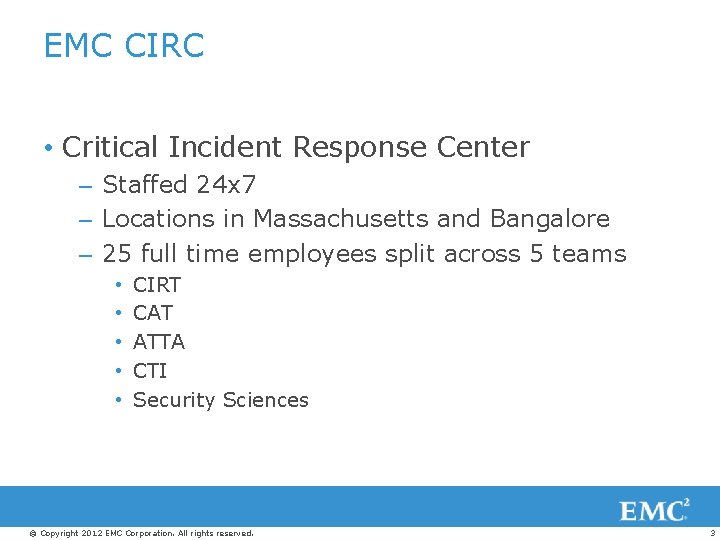 EMC CIRC

• Critical Incident Response Center
– Staffed 24x7
– Locations in Massachusetts and Bangalore
– 25 full time employees split across 5 teams
• CIRT
• CAT
• ATTA
• CTI
• Security Sciences

EMC$^2$

© Copyright 2012 EMC Corporation. All rights reserved.

3